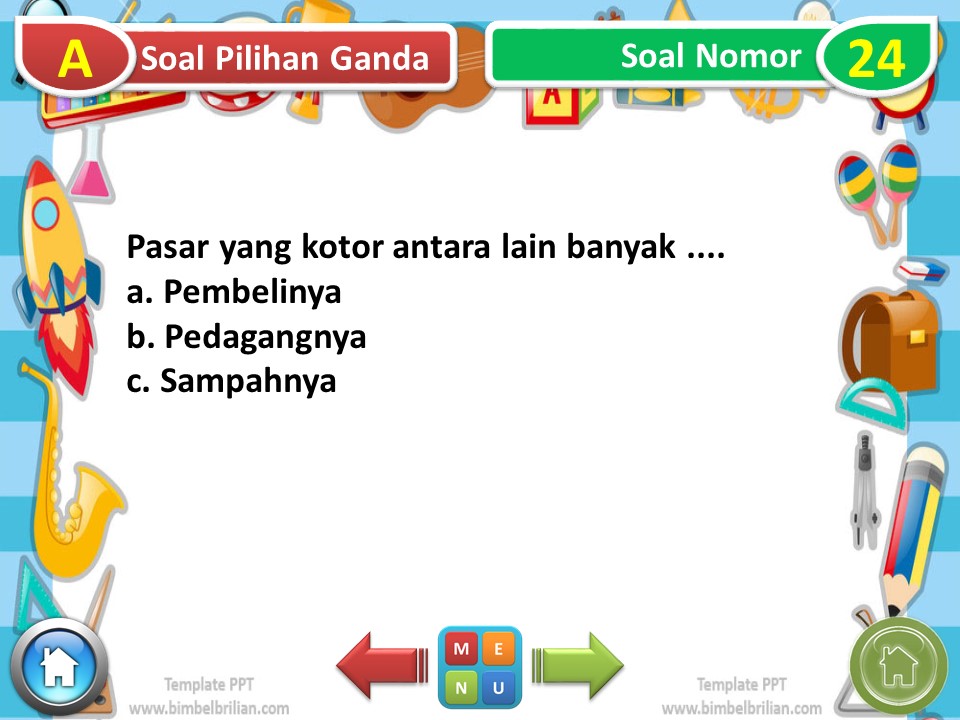 A Soal Pilihan Ganda

Soal Nomor 24

Pasar yang kotor antara lain banyak ....
a. Pembelinya
b. Pedagangnya
c. Sampahnya

Template PPT
www.bimbelbrilian.com

M E
N U

Template PPT
www.bimbelbrilian.com